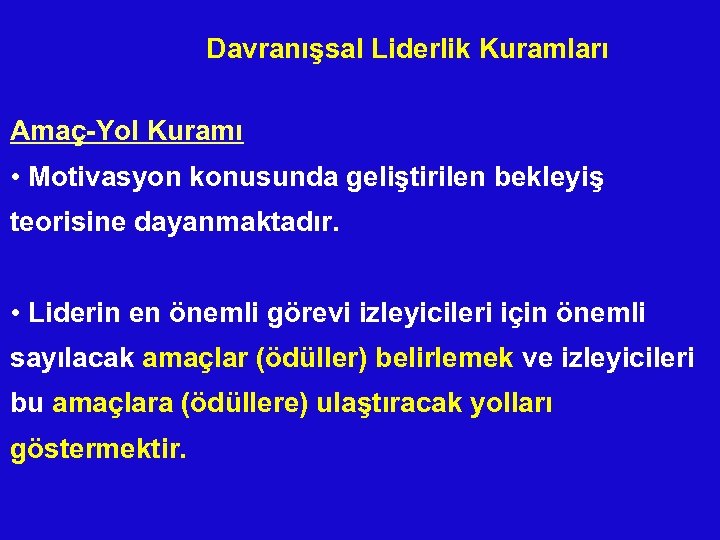 Davranışsal Liderlik Kuramları

Amaç-Yol Kuramı

• Motivasyon konusunda geliştirilen bekleyiş teorisine dayanmaktadır.

• Liderin en önemli görevi izleyicileri için önemli sayılacak amaçlar (ödüller) belirlemek ve izleyicileri bu amaçlara (ödüllere) ulaştıracak yolları göstermektir.